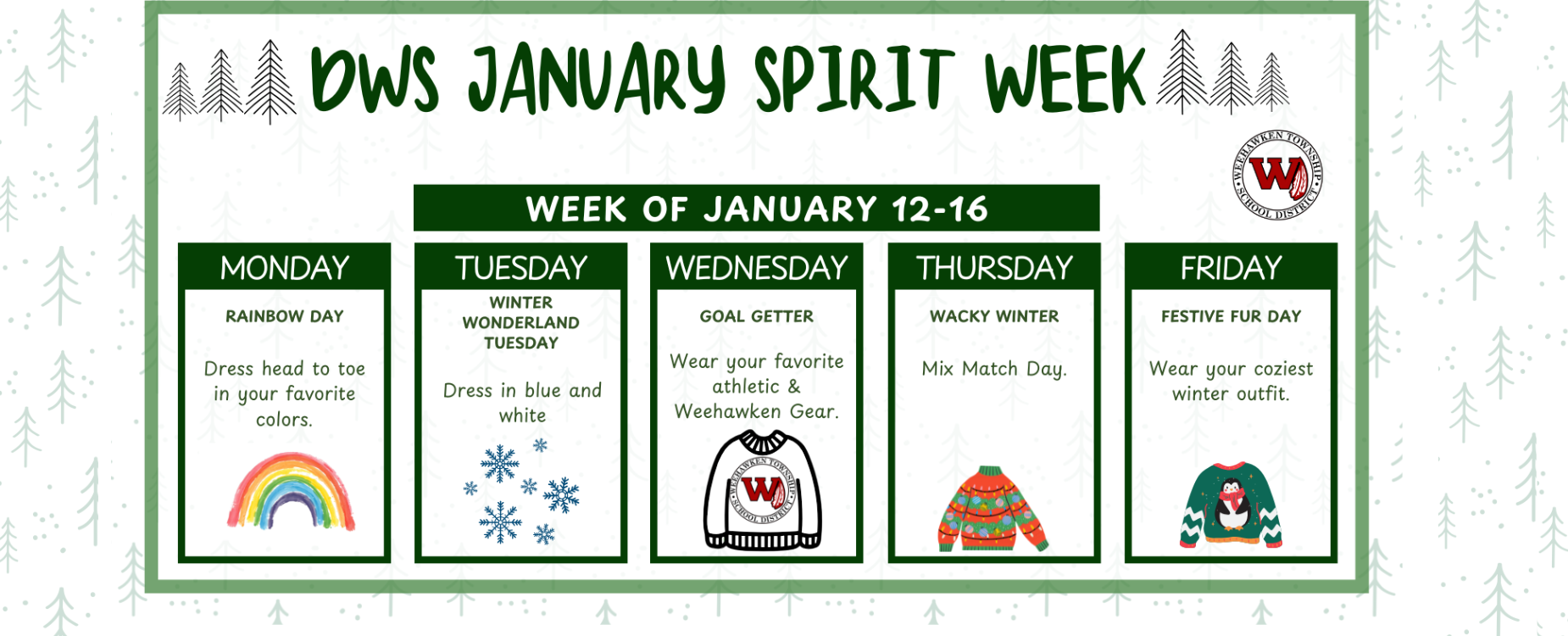 DWS JANUARY SPIRIT WEEK

WEEHAWKEN TOWNSHIP SCHOOL DISTRICT W

WEEK OF JANUARY 12-16

MONDAY
RAINBOW DAY
Dress head to toe in your favorite colors.

TUESDAY
WINTER WONDERLAND TUESDAY
Dress in blue and white

WEDNESDAY
GOAL GETTER
Wear your favorite athletic & Weehawken Gear.
WEEHAWKEN TOWNSHIP SCHOOL DISTRICT W

THURSDAY
WACKY WINTER
Mix Match Day.

FRIDAY
FESTIVE FUR DAY
Wear your coziest winter outfit.